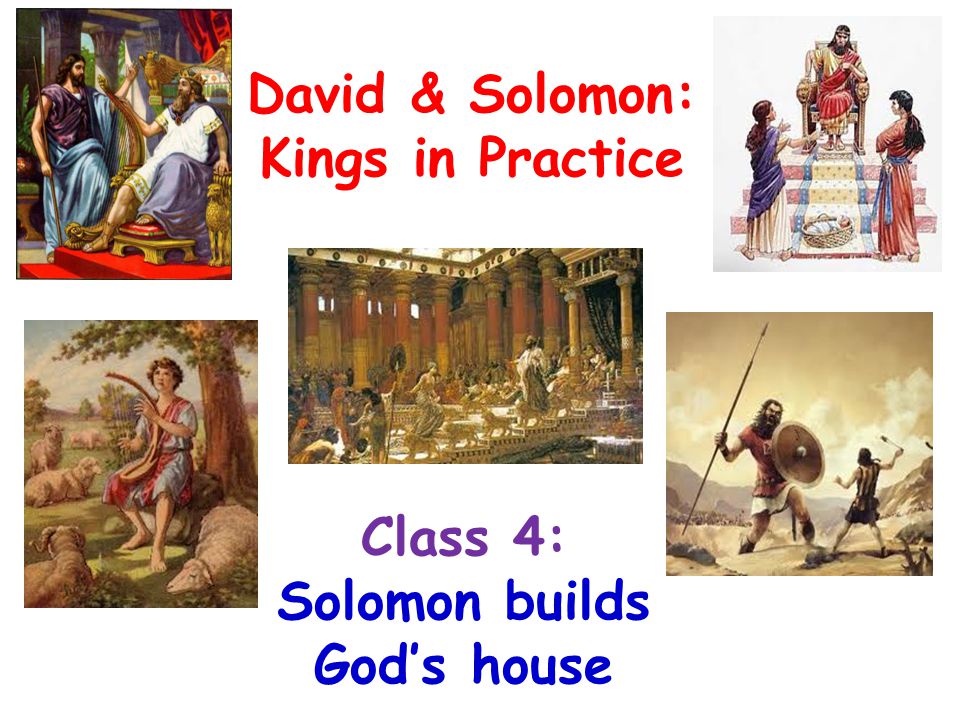 David & Solomon: Kings in Practice

Class 4:
Solomon builds God's house